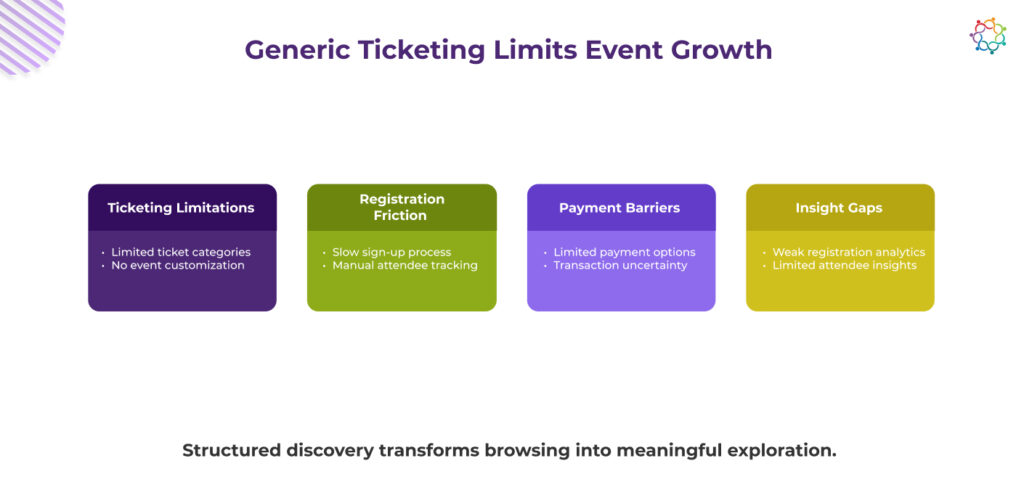 Generic Ticketing Limits Event Growth

Ticketing Limitations
• Limited ticket categories
• No event customization

Registration Friction
• Slow sign-up process
• Manual attendee tracking

Payment Barriers
• Limited payment options
• Transaction uncertainty

Insight Gaps
• Weak registration analytics
• Limited attendee insights

Structured discovery transforms browsing into meaningful exploration.